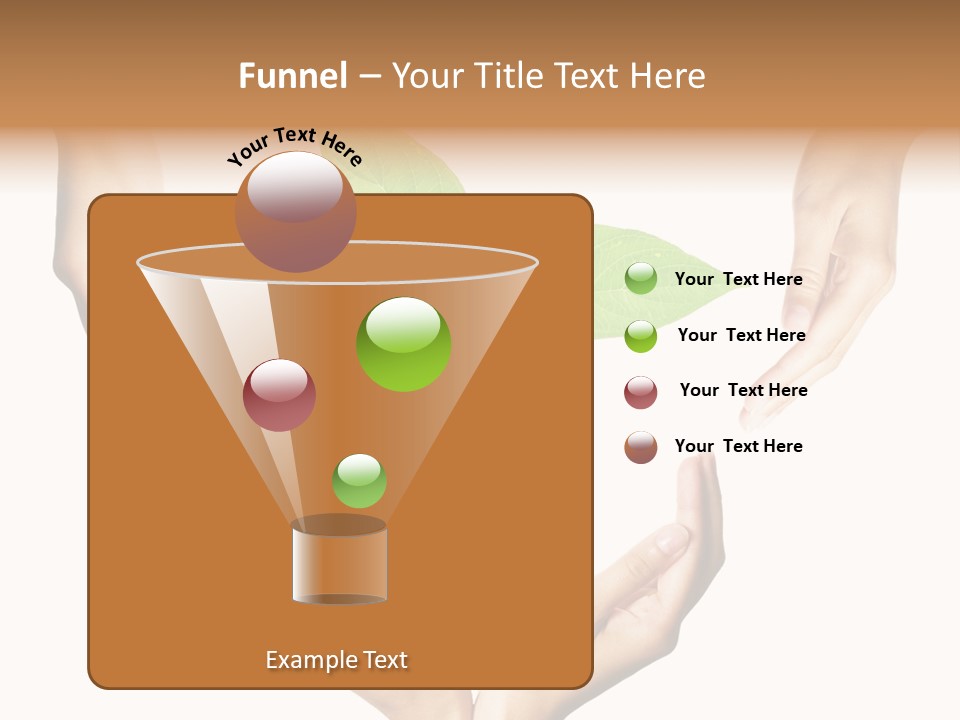 Funnel – Your Title Text Here

Your Text Here

Your Text Here

Your Text Here

Your Text Here

Your Text Here

Example Text